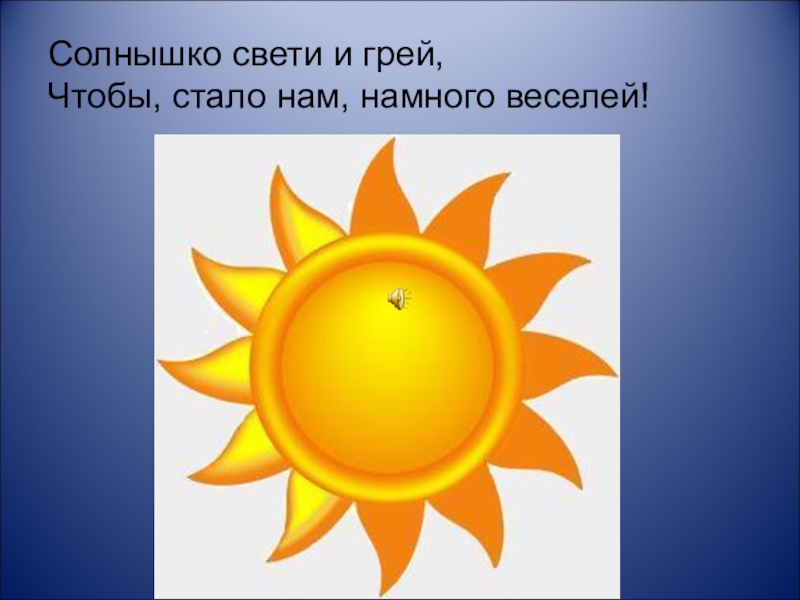 Солнышко свети и грей,
Чтобы, стало нам, намного веселей!